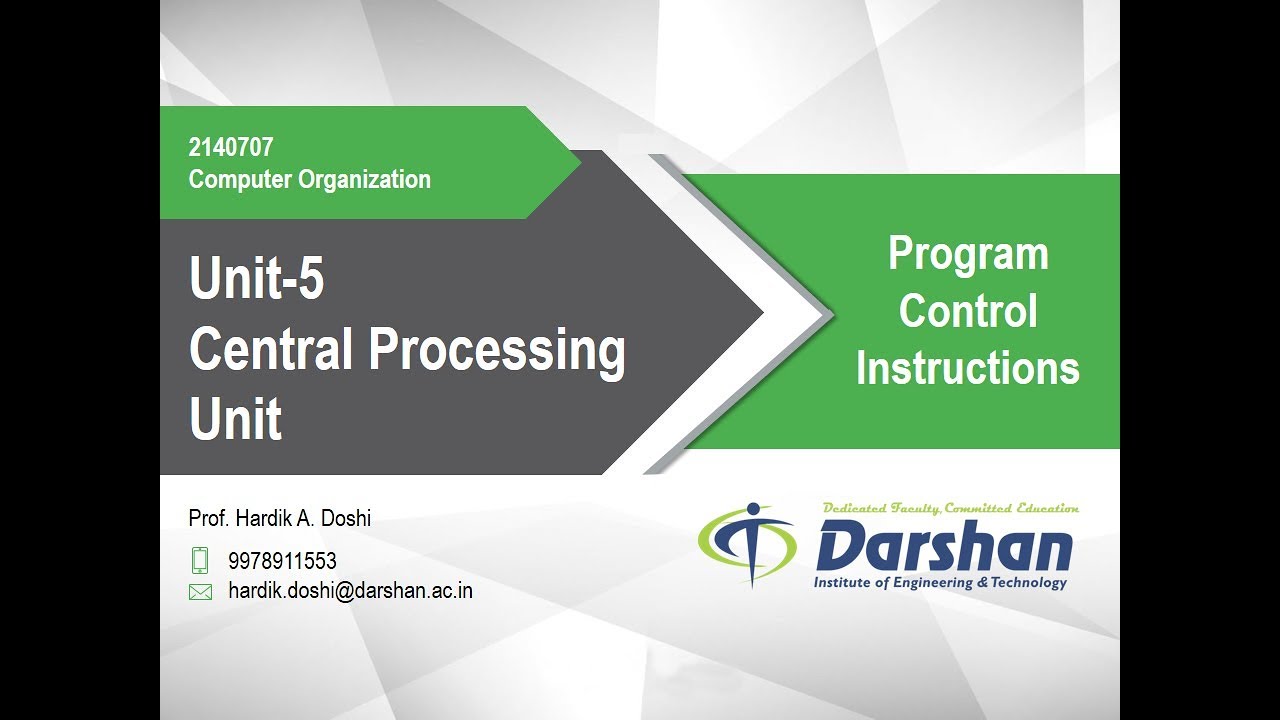 2140707
Computer Organization

Unit-5
Central Processing Unit

Program Control Instructions

Prof. Hardik A. Doshi

9978911553
hardik.doshi@darshan.ac.in

Dedicated Faculty, Committed Education
Darshan
Institute of Engineering & Technology